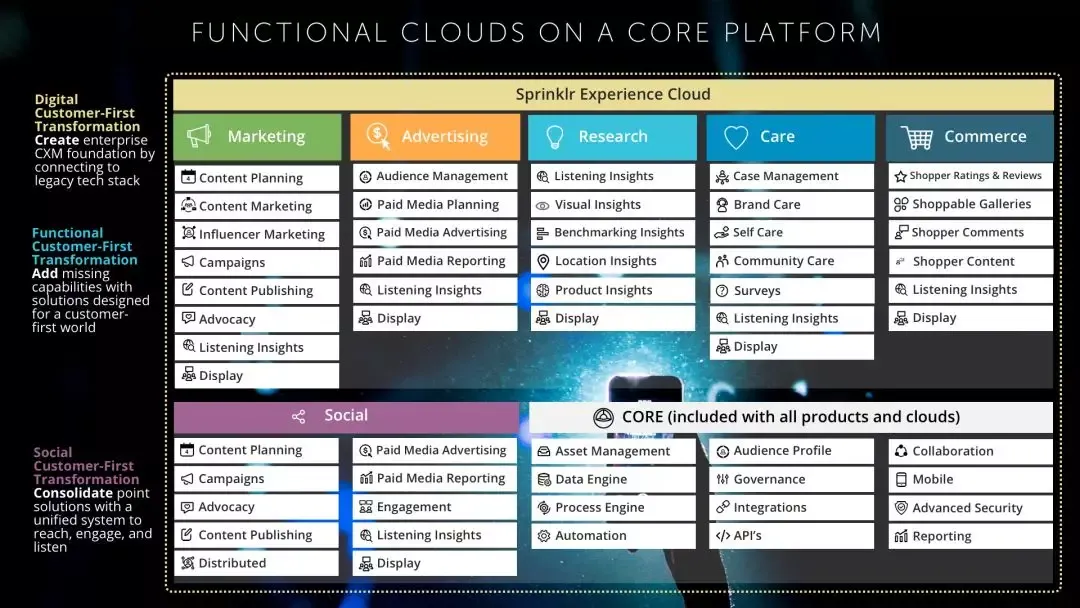 FUNCTIONAL CLOUDS ON A CORE PLATFORM

Digital Customer-First Transformation
Create enterprise CXM foundation by connecting to legacy tech stack

Functional Customer-First Transformation
Add missing capabilities with solutions designed for a customer-first world

Social Customer-First Transformation
Consolidate point solutions with a unified system to reach, engage, and listen

Sprinklr Experience Cloud

Marketing
Content Planning
Content Marketing
Influencer Marketing
Campaigns
Content Publishing
Advocacy
Listening Insights
Display

Advertising
Audience Management
Paid Media Planning
Paid Media Advertising
Paid Media Reporting
Listening Insights
Display

Research
Listening Insights
Visual Insights
Benchmarking Insights
Location Insights
Product Insights
Display

Care
Case Management
Brand Care
Self Care
Community Care
Surveys
Listening Insights
Display

Commerce
Shopper Ratings & Reviews
Shoppable Galleries
Shopper Comments
Shopper Content
Listening Insights
Display

Social
Content Planning
Campaigns
Advocacy
Content Publishing
Distributed
Paid Media Advertising
Paid Media Reporting
Engagement
Listening Insights
Display

CORE (included with all products and clouds)
Asset Management
Data Engine
Process Engine
Automation
Audience Profile
Governance
Integrations
API's
Collaboration
Mobile
Advanced Security
Reporting